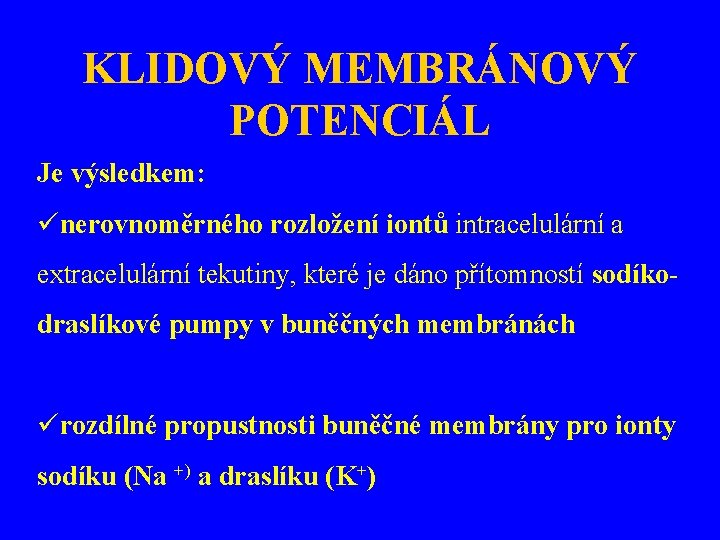 KLIDOVÝ MEMBRÁNOVÝ POTENCIÁL

Je výsledkem:

✓nerovnoměrného rozložení iontů intracelulární a extracelulární tekutiny, které je dáno přítomností sodíko-draslíkové pumpy v buněčných membránách

✓rozdílné propustnosti buněčné membrány pro ionty sodíku (Na $^{+)}$ a draslíku ($K^+$)